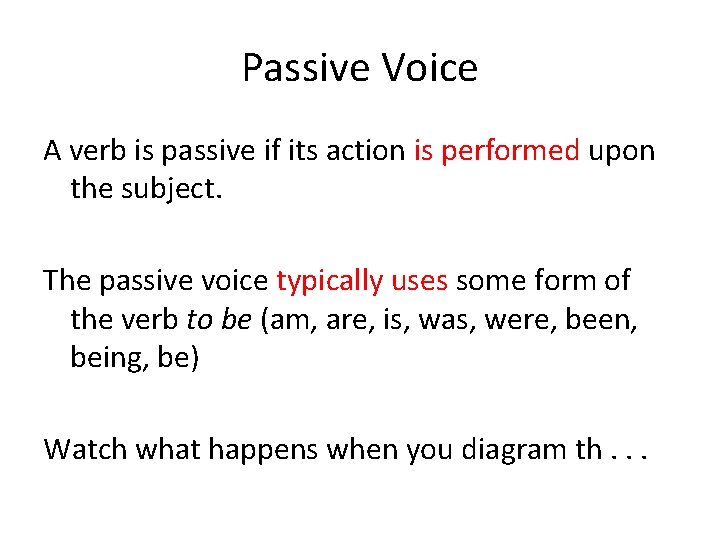 Passive Voice

A verb is passive if its action is performed upon the subject.

The passive voice typically uses some form of the verb to be (am, are, is, was, were, been, being, be)

Watch what happens when you diagram th . . .